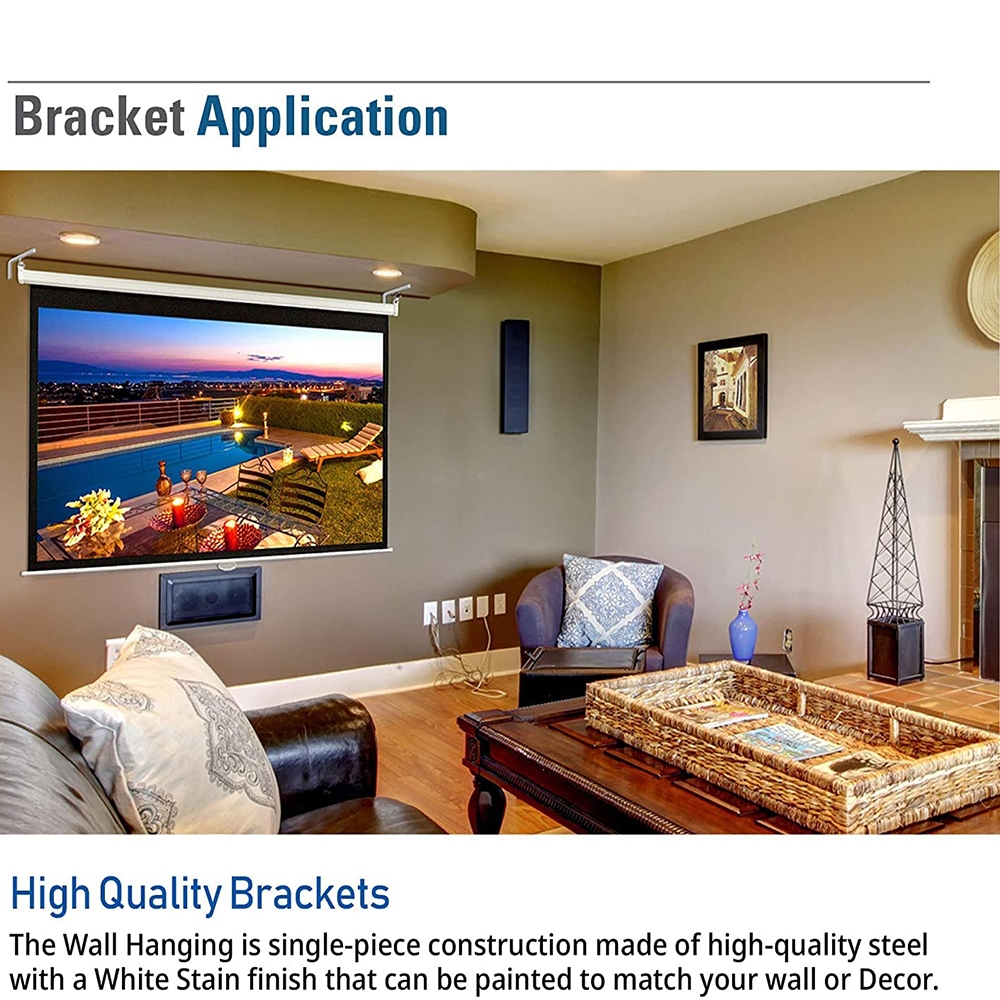 Bracket Application

High Quality Brackets

The Wall Hanging is single-piece construction made of high-quality steel with a White Stain finish that can be painted to match your wall or Decor.